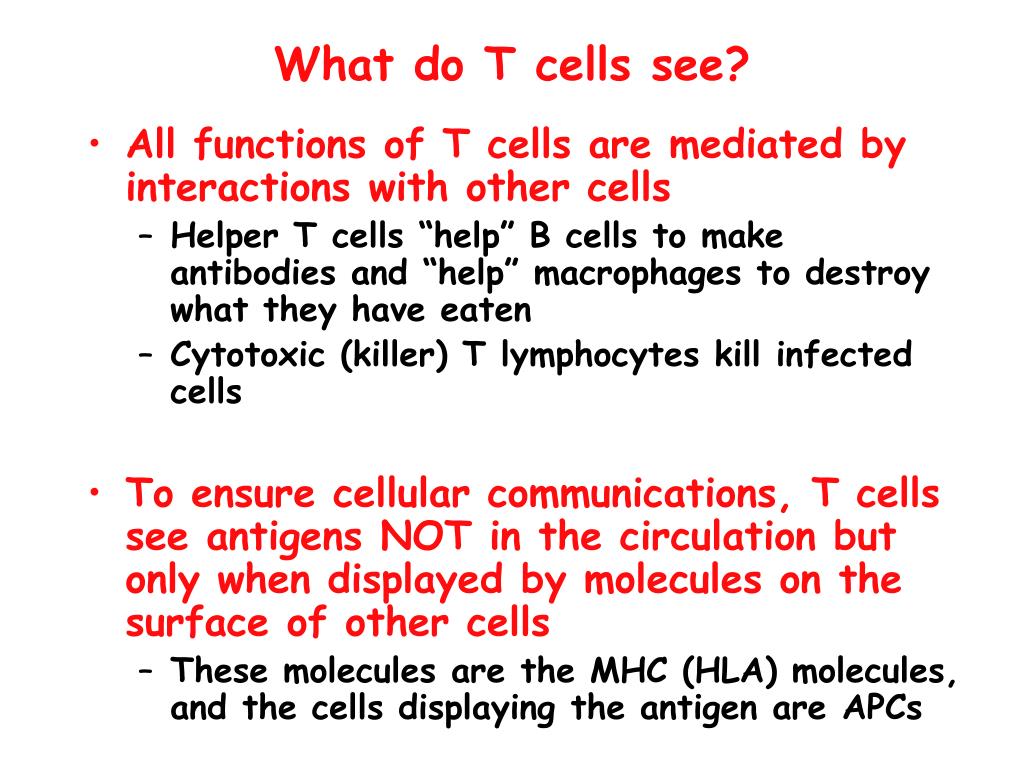 What do T cells see?

• All functions of T cells are mediated by interactions with other cells
 – Helper T cells “help” B cells to make antibodies and “help” macrophages to destroy what they have eaten
 – Cytotoxic (killer) T lymphocytes kill infected cells

• To ensure cellular communications, T cells see antigens NOT in the circulation but only when displayed by molecules on the surface of other cells
 – These molecules are the MHC (HLA) molecules, and the cells displaying the antigen are APCs